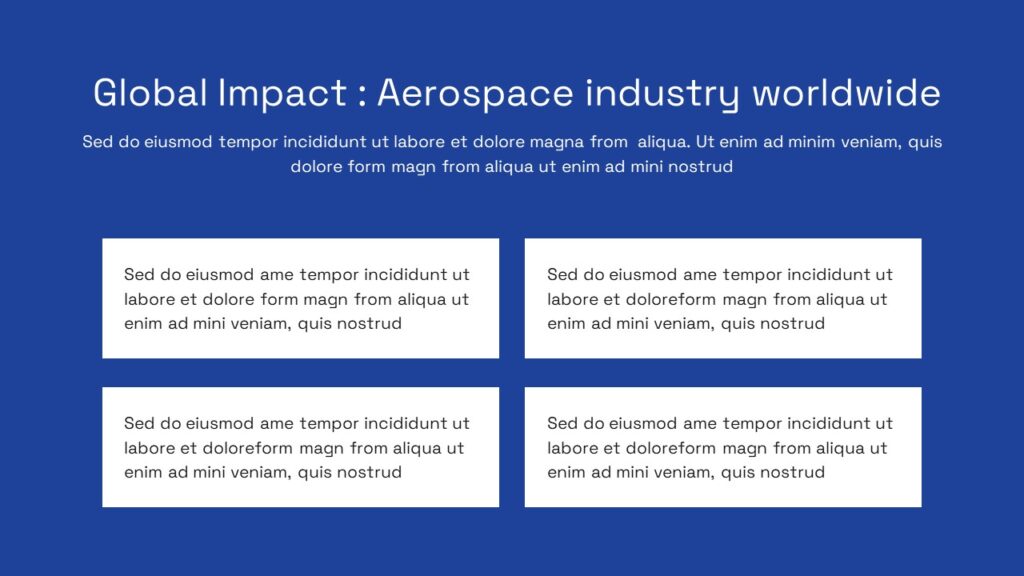 Global Impact : Aerospace industry worldwide

Sed do eiusmod tempor incididunt ut labore et dolore magna from aliqua. Ut enim ad minim veniam, quis dolore form magn from aliqua ut enim ad mini nostrud

Sed do eiusmod ame tempor incididunt ut labore et dolore form magn from aliqua ut enim ad mini veniam, quis nostrud

Sed do eiusmod ame tempor incididunt ut labore et doloreform magn from aliqua ut enim ad mini veniam, quis nostrud

Sed do eiusmod ame tempor incididunt ut labore et doloreform magn from aliqua ut enim ad mini veniam, quis nostrud

Sed do eiusmod ame tempor incididunt ut labore et doloreform magn from aliqua ut enim ad mini veniam, quis nostrud